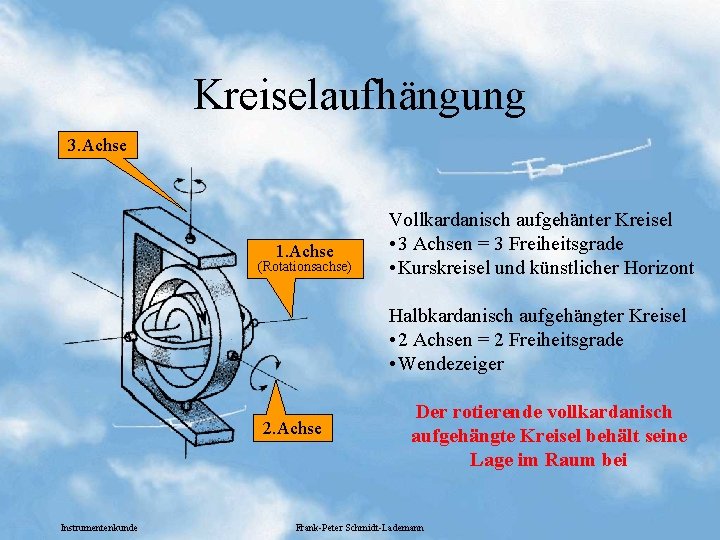 Kreiselaufhängung

3.Achse

1.Achse
(Rotationsachse)

2.Achse

Vollkardanisch aufgehänter Kreisel
•3 Achsen = 3 Freiheitsgrade
•Kurskreisel und künstlicher Horizont

Halbkardanisch aufgehängter Kreisel
•2 Achsen = 2 Freiheitsgrade
•Wendezeiger

Der rotierende vollkardanisch aufgehängte Kreisel behält seine Lage im Raum bei

Instrumentenkunde

Frank-Peter Schmidt-Lademann